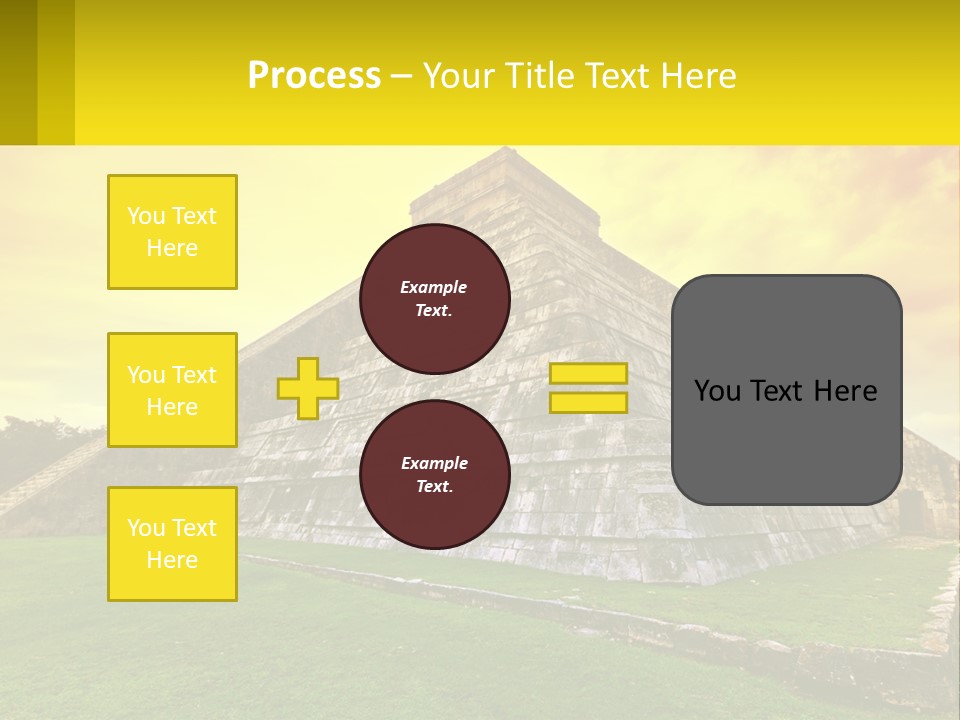 Process – Your Title Text Here

You Text Here

You Text Here

You Text Here

Example Text.

Example Text.

You Text Here